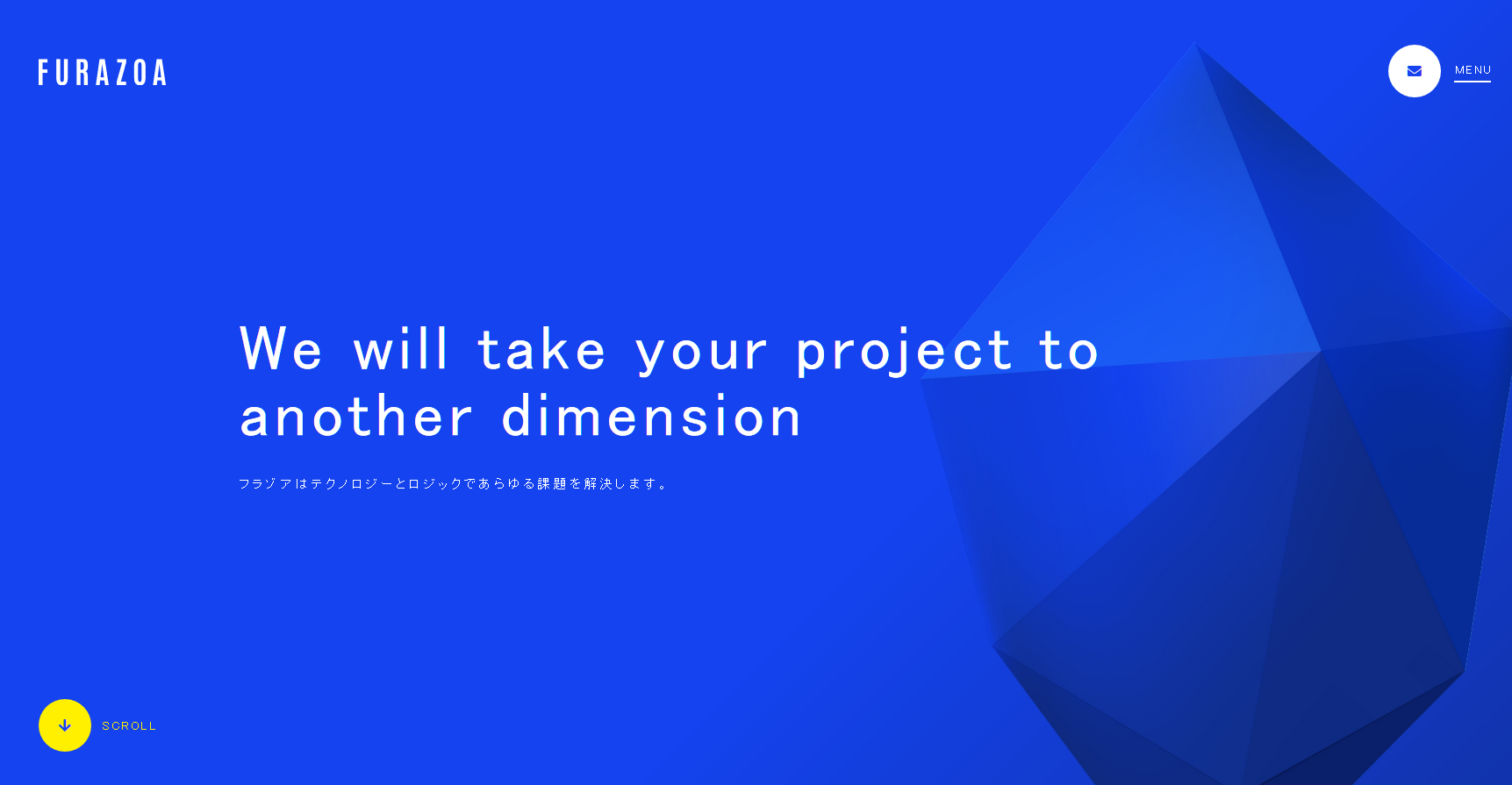 FURAZOA

MENU

We will take your project to another dimension

フラゾアはテクノロジーとロジックであらゆる課題を解決します。

SCROLL